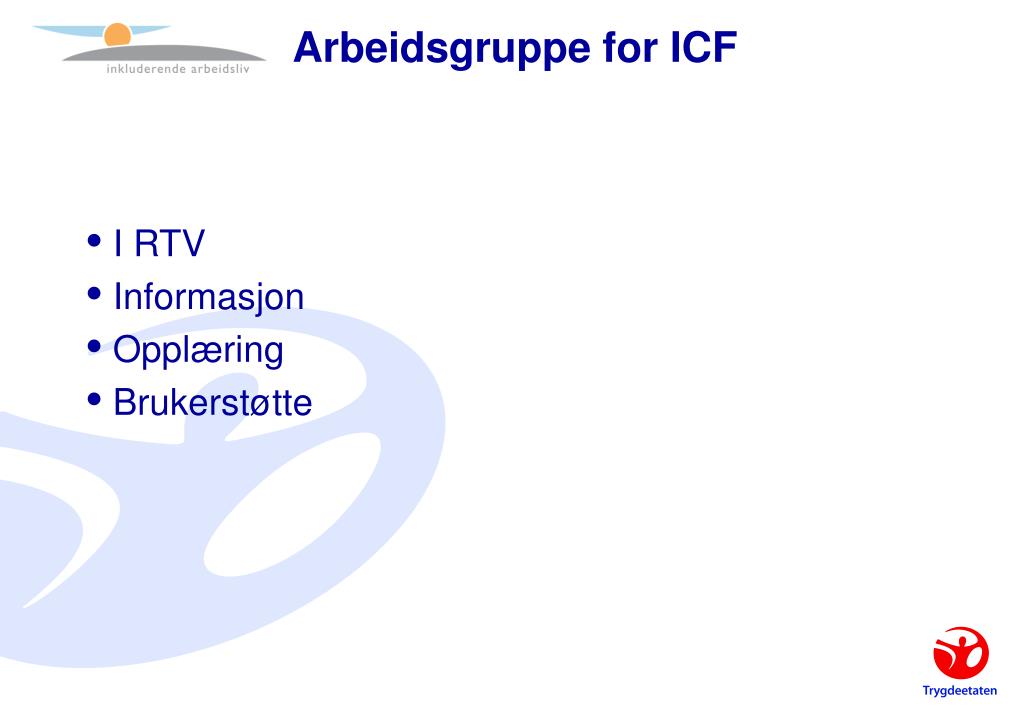 inkluderende arbeidsliv

Arbeidsgruppe for ICF

• I RTV
• Informasjon
• Opplæring
• Brukerstøtte

Trygdeetaten